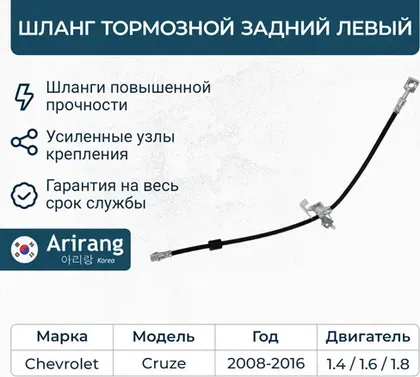 ШЛАНГ ТОРМОЗНОЙ ЗАДНИЙ ЛЕВЫЙ

Шланги повышенной прочности

Усиленные узлы крепления

Гарантия на весь срок службы

Arirang
아리랑 Korea

| Марка | Модель | Год | Двигатель |
|---|---|---|---|
| Chevrolet | Cruze | 2008-2016 | 1.4 / 1.6 / 1.8 |